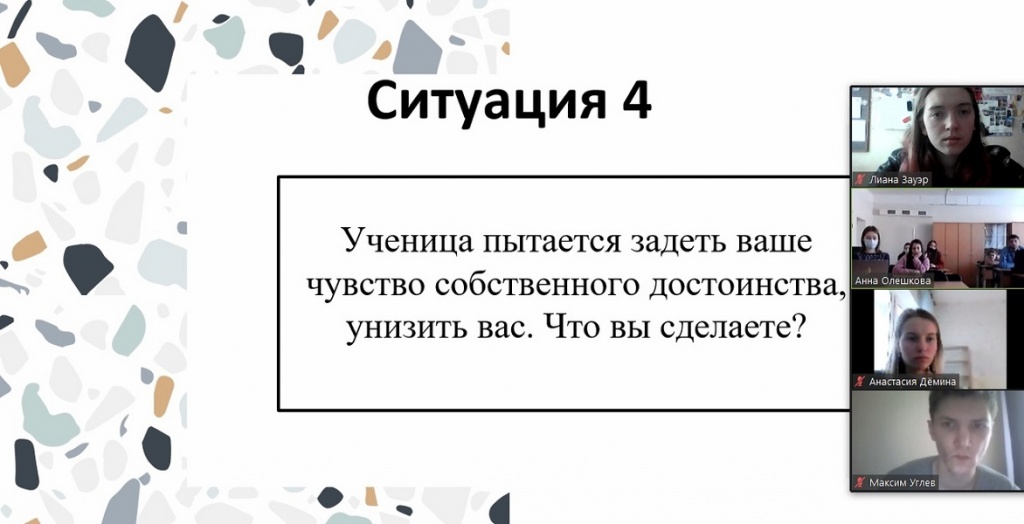 Ситуация 4

Ученица пытается задеть ваше чувство собственного достоинства, унизить вас. Что вы сделаете?

Лиана Зауэр

Анна Олешкова

Анастасия Дёмина

Максим Углев